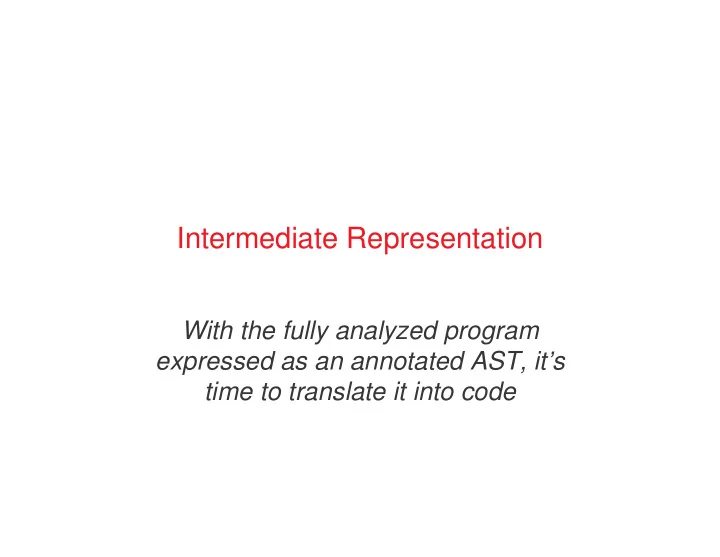 Intermediate Representation

With the fully analyzed program expressed as an annotated AST, it’s time to translate it into code